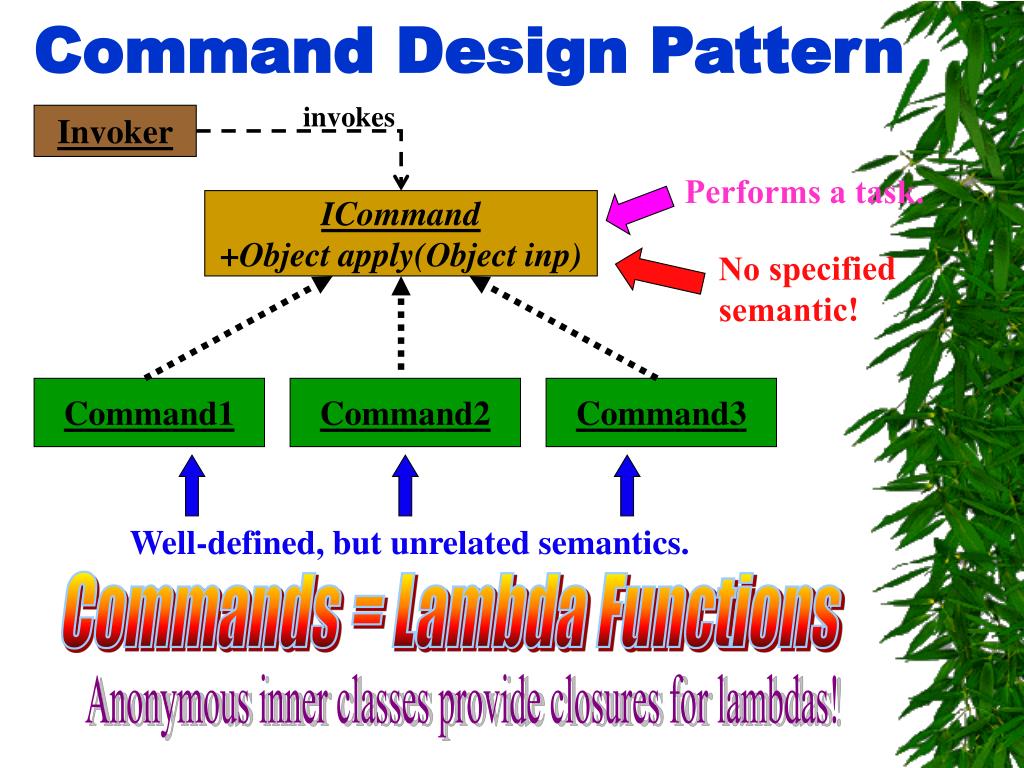 Command Design Pattern

Invoker

invokes

ICommand
+Object apply(Object inp)

Performs a task.

No specified semantic!

Command1

Command2

Command3

Well-defined, but unrelated semantics.

Commands = Lambda Functions

Anonymous inner classes provide closures for lambdas!